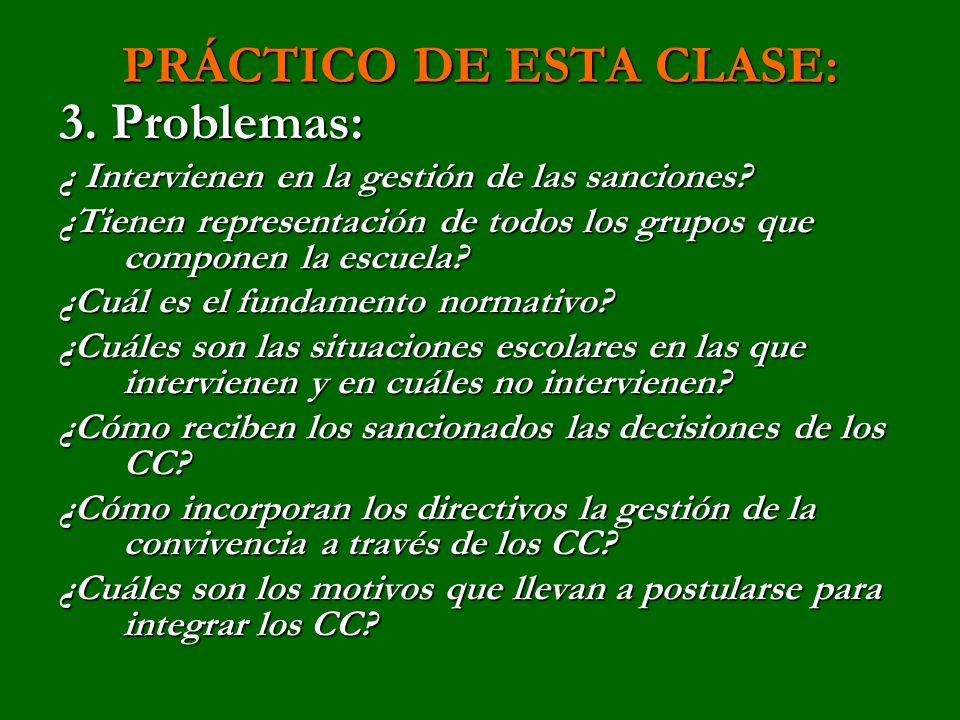 PRÁCTICO DE ESTA CLASE:

3. Problemas:

¿ Intervienen en la gestión de las sanciones?

¿Tienen representación de todos los grupos que componen la escuela?

¿Cuál es el fundamento normativo?

¿Cuáles son las situaciones escolares en las que intervienen y en cuáles no intervienen?

¿Cómo reciben los sancionados las decisiones de los CC?

¿Cómo incorporan los directivos la gestión de la convivencia a través de los CC?

¿Cuáles son los motivos que llevan a postularse para integrar los CC?